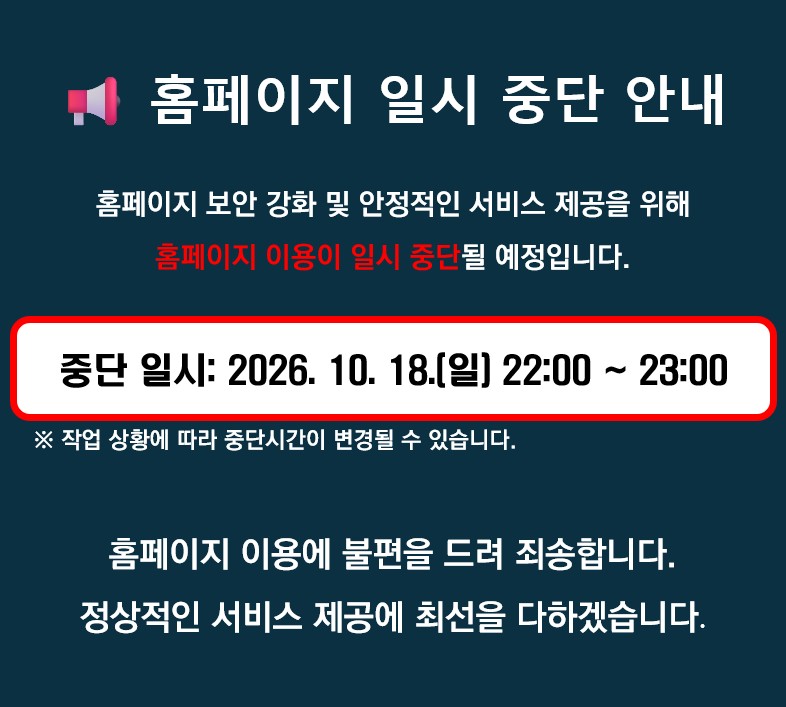 홈페이지 일시 중단 안내

홈페이지 보안 강화 및 안정적인 서비스 제공을 위해 홈페이지 이용이 일시 중단될 예정입니다.

중단 일시: 2026. 10. 18.(일) 22:00 ~ 23:00

※ 작업 상황에 따라 중단시간이 변경될 수 있습니다.

홈페이지 이용에 불편을 드려 죄송합니다.

정상적인 서비스 제공에 최선을 다하겠습니다.